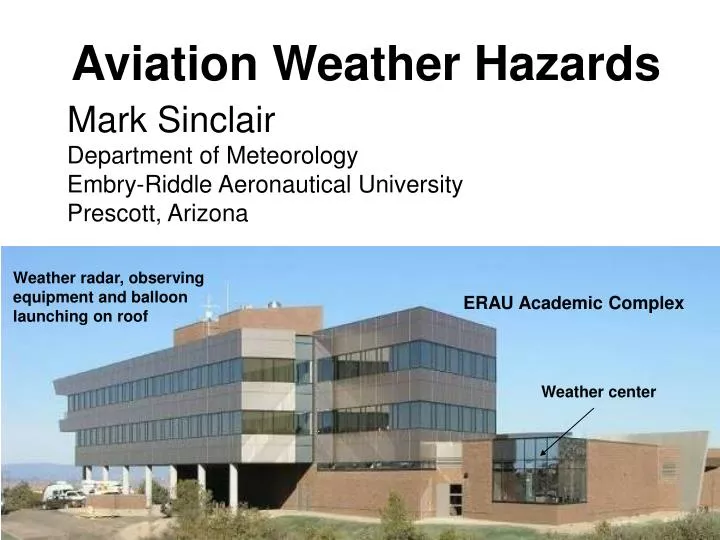 Aviation Weather Hazards

Mark Sinclair
Department of Meteorology
Embry-Riddle Aeronautical University
Prescott, Arizona

Weather radar, observing equipment and balloon launching on roof

ERAU Academic Complex

Weather center